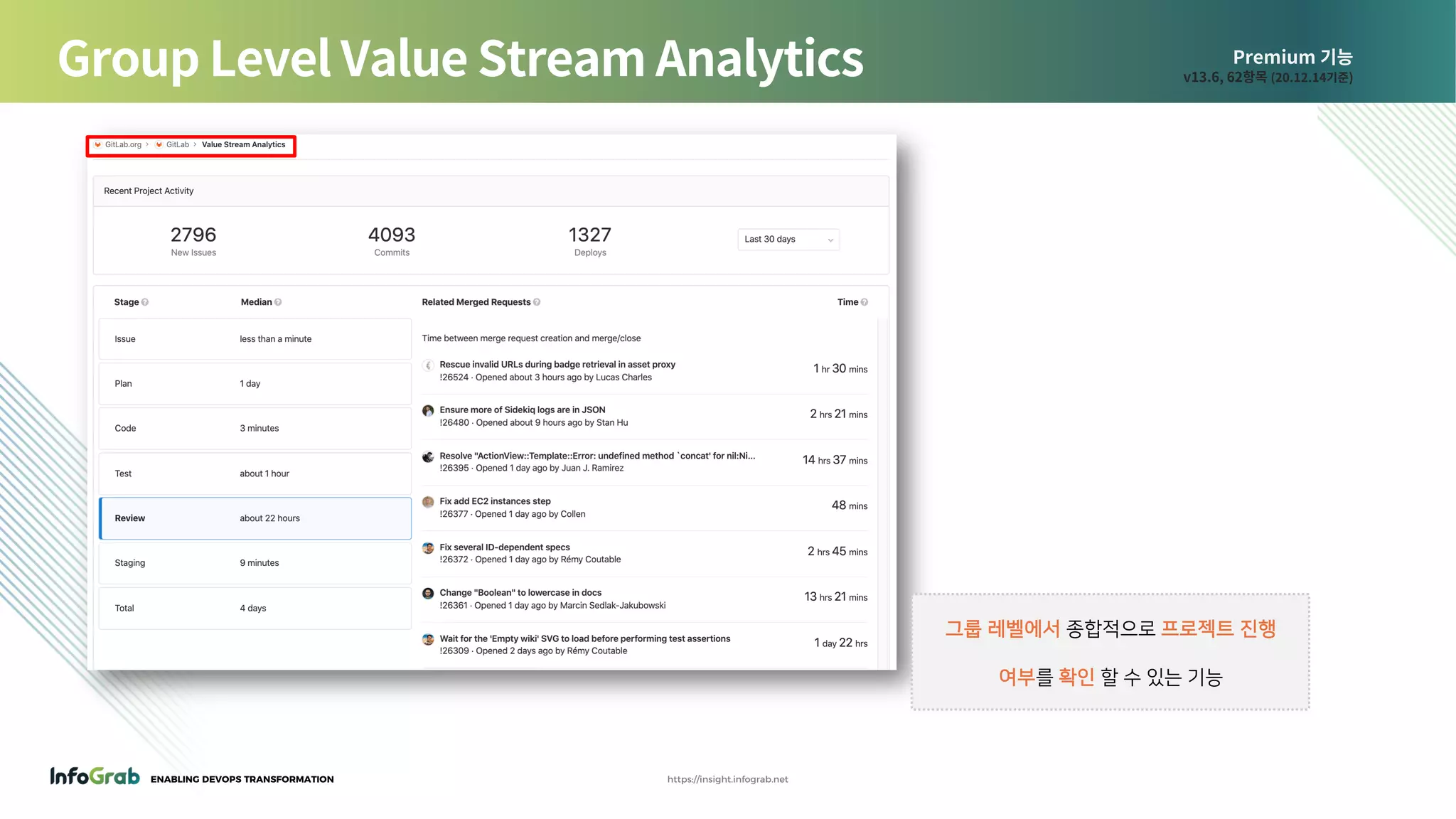 Group Level Value Stream Analytics

Premium 기능
v13.6, 62항목 (20.12.14기준)

GitLab.org > GitLab > Value Stream Analytics

Recent Project Activity

2796
New Issues

4093
Commits

1327
Deploys

Last 30 days

| Stage | Median |
|---|---|
| Issue | less than a minute |
| Plan | 1 day |
| Code | 3 minutes |
| Test | about 1 hour |
| Review | about 22 hours |
| Staging | 9 minutes |
| Total | 4 days |

Related Merged Requests

Time

Time between merge request creation and merge/close

Rescue invalid URLs during badge retrieval in asset proxy
!26524 · Opened about 3 hours ago by Lucas Charles
1 hr 30 mins

Ensure more of Sidekiq logs are in JSON
!26480 · Opened about 9 hours ago by Stan Hu
2 hrs 21 mins

Resolve "ActionView::Template::Error: undefined method `concat' for nil:Ni...
!26395 · Opened 1 day ago by Juan J. Ramirez
14 hrs 37 mins

Fix add EC2 instances step
!26377 · Opened 1 day ago by Collen
48 mins

Fix several ID-dependent specs
!26372 · Opened 1 day ago by Rémy Coutable
2 hrs 45 mins

Change "Boolean" to lowercase in docs
!26361 · Opened 1 day ago by Marcin Sedlak-Jakubowski
13 hrs 21 mins

Wait for the 'Empty wiki' SVG to load before performing test assertions
!26309 · Opened 2 days ago by Rémy Coutable
1 day 22 hrs

그룹 레벨에서 종합적으로 프로젝트 진행 여부를 확인 할 수 있는 기능

InfoGrab ENABLING DEVOPS TRANSFORMATION

https://insight.infograb.net